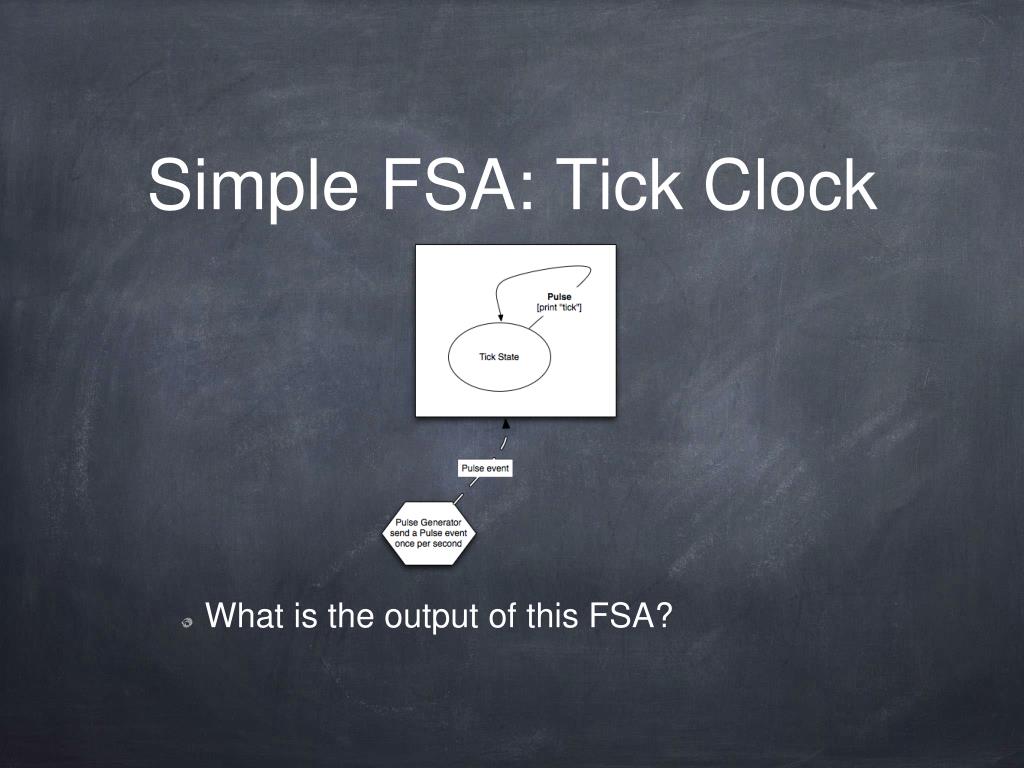 Simple FSA: Tick Clock

Pulse
[print "tick"]

Tick State

Pulse event

Pulse Generator
send a Pulse event
once per second

What is the output of this FSA?